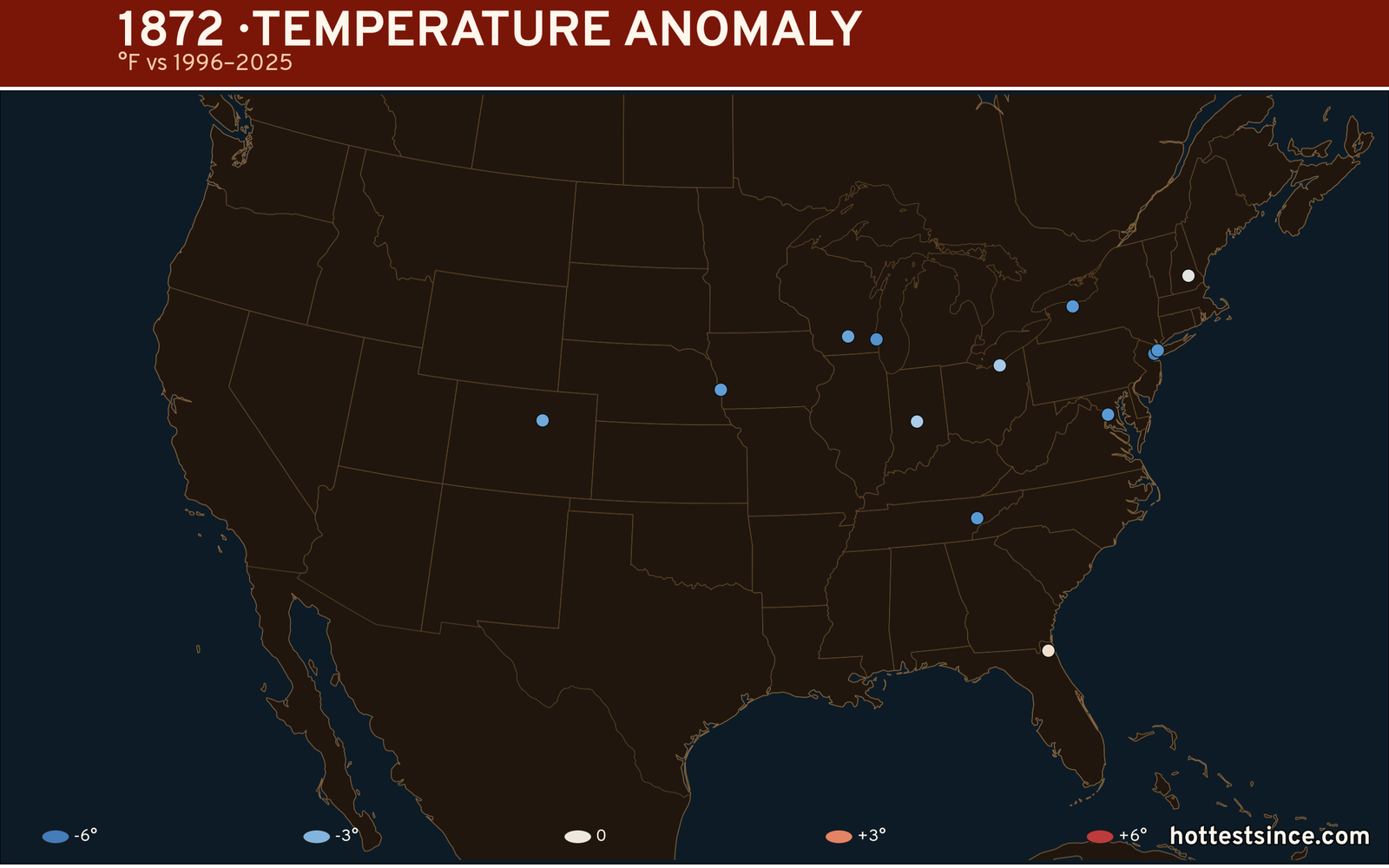 1872 ·TEMPERATURE ANOMALY
°F vs 1996–2025

-6°
-3°
0
+3°
+6°
hottestsince.com